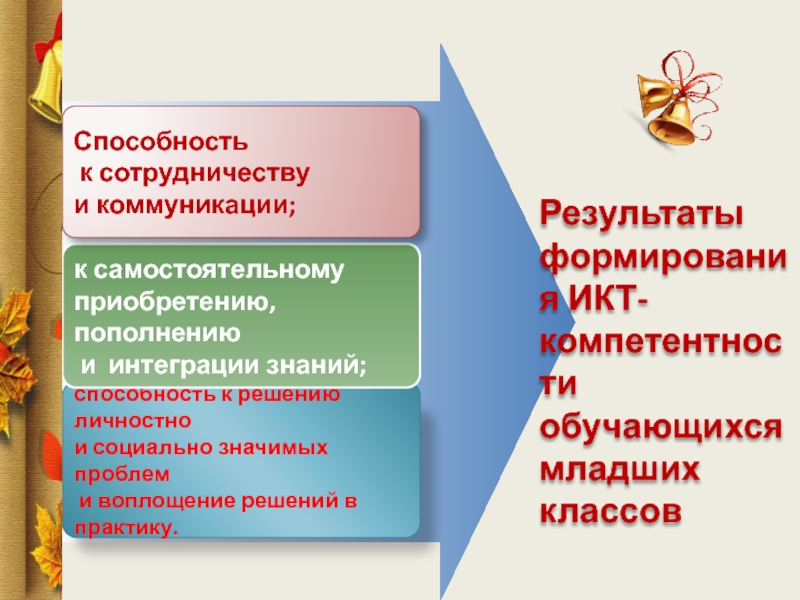 Способность
к сотрудничеству
и коммуникации;

к самостоятельному приобретению, пополнению
и интеграции знаний;

способность к решению личностно
и социально значимых проблем
и воплощение решений в практику.

Результаты формирования ИКТ-компетентности обучающихся младших классов